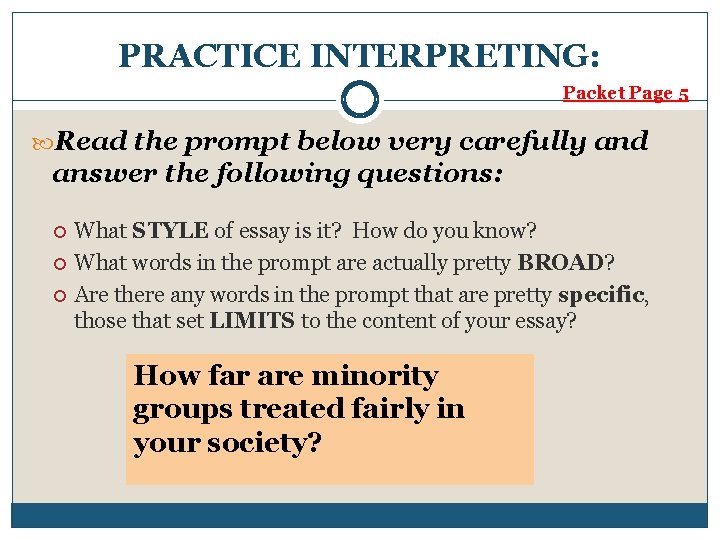 PRACTICE INTERPRETING:

Packet Page 5

Read the prompt below very carefully and answer the following questions:

What STYLE of essay is it? How do you know?

What words in the prompt are actually pretty BROAD?

Are there any words in the prompt that are pretty specific, those that set LIMITS to the content of your essay?

How far are minority groups treated fairly in your society?